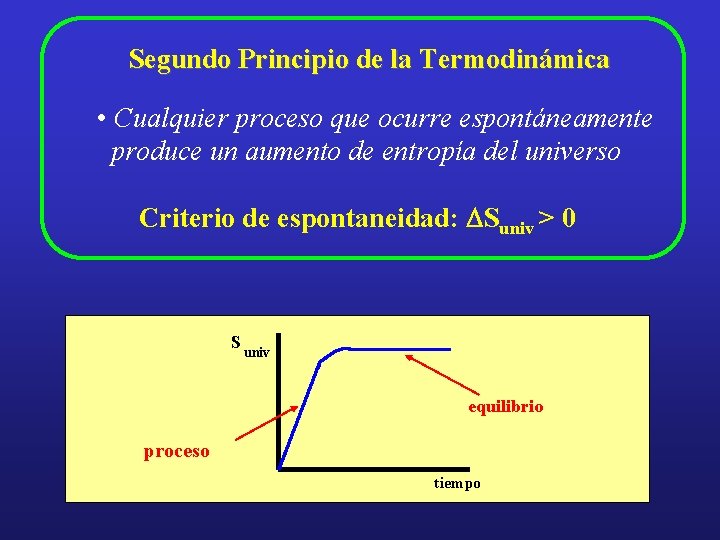 Segundo Principio de la Termodinámica

• Cualquier proceso que ocurre espontáneamente produce un aumento de entropía del universo

Criterio de espontaneidad: $\Delta S_{univ} > 0$

$S_{univ}$

equilibrio

proceso

tiempo